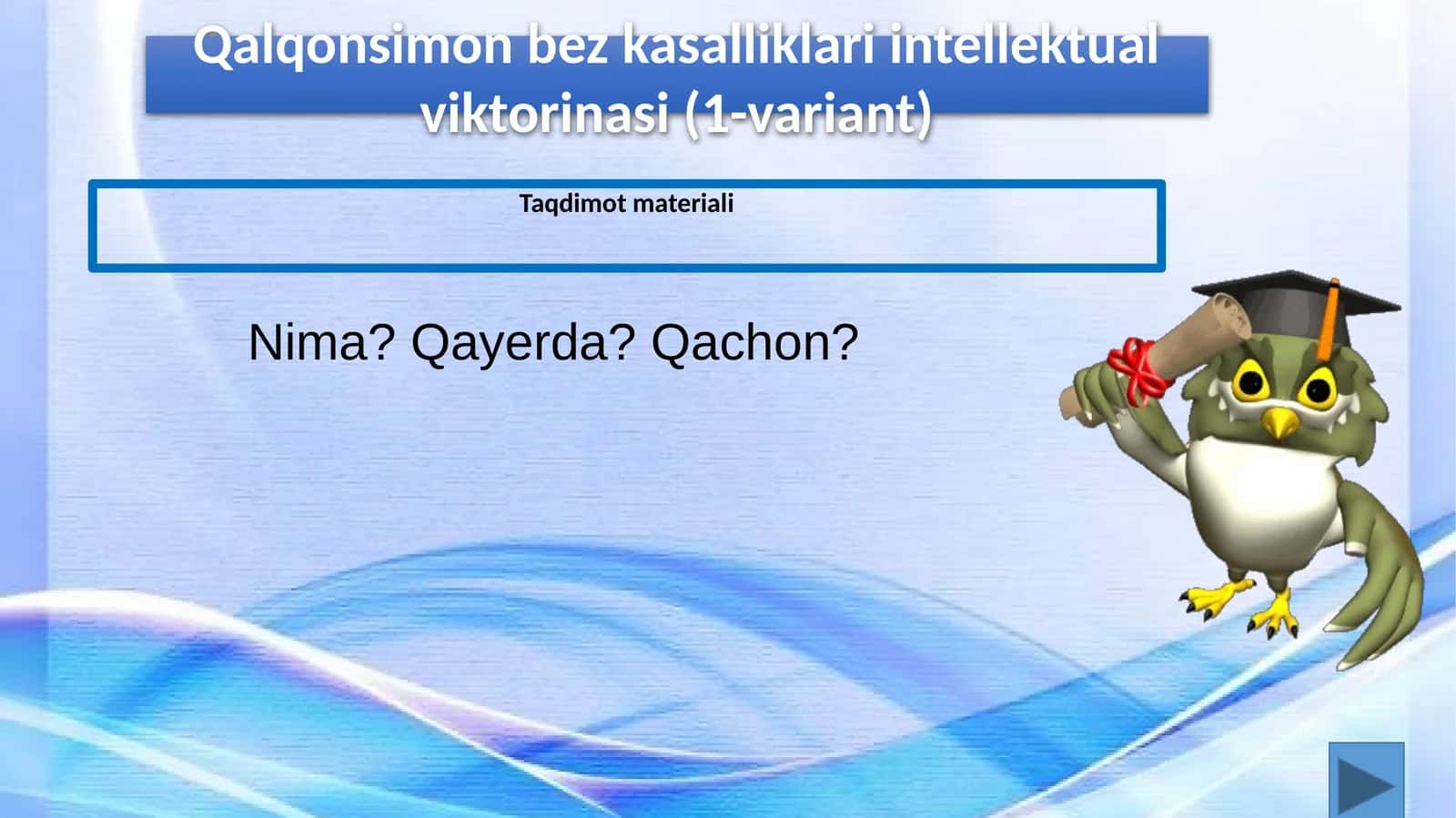 Qalqonsimon bez kasalliklari intellektual viktorinasi (1-variant)

Taqdimot materiali

Nima? Qayerda? Qachon?